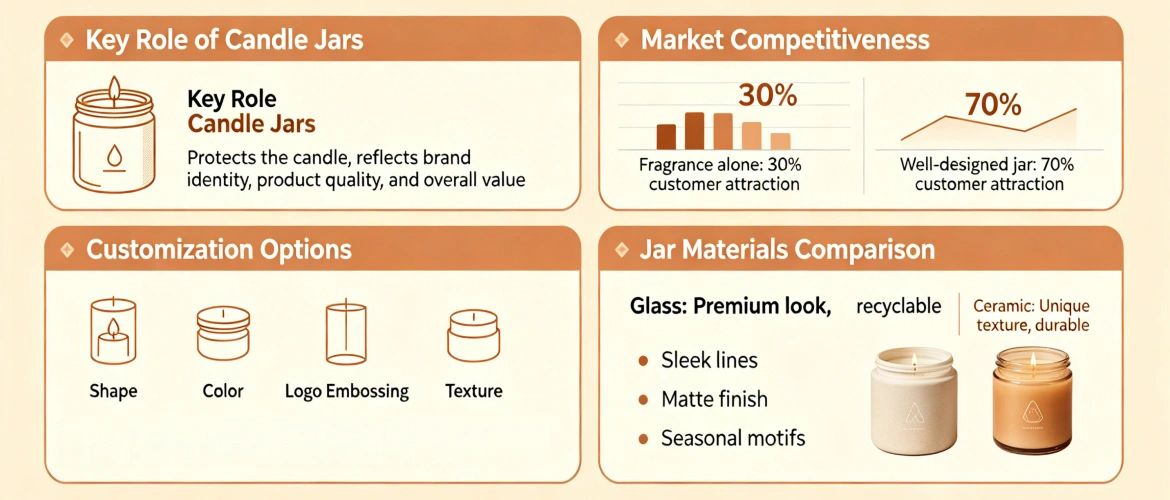 Key Role of Candle Jars

Key Role
Candle Jars

Protects the candle, reflects brand identity, product quality, and overall value

Market Competitiveness

30%

Fragrance alone: 30% customer attraction

70%

Well-designed jar: 70% customer attraction

Customization Options

Shape

Color

Logo Embossing

Texture

Jar Materials Comparison

Glass: Premium look, recyclable

Ceramic: Unique texture, durable

Sleek lines

Matte finish

Seasonal motifs